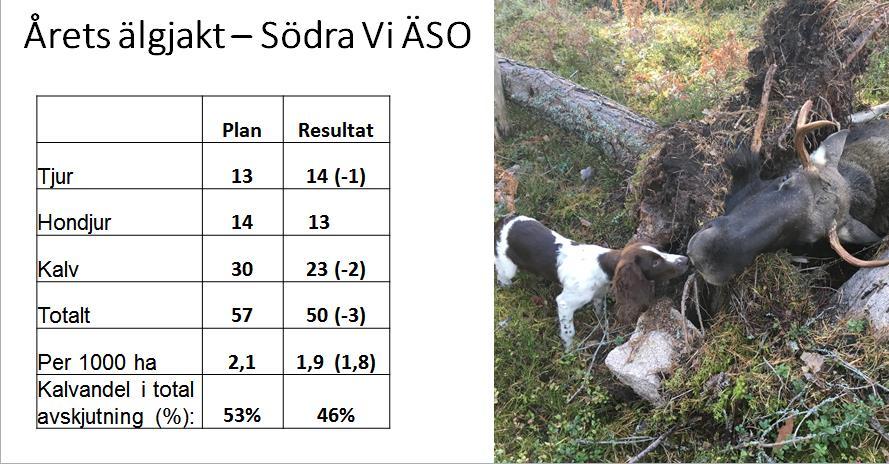 Årets älgjakt – Södra Vi ÄSO

| | Plan | Resultat |
|---|---|---|
| Tjur | 13 | 14 (-1) |
| Hondjur | 14 | 13 |
| Kalv | 30 | 23 (-2) |
| Totalt | 57 | 50 (-3) |
| Per 1000 ha | 2,1 | 1,9 (1,8) |
| Kalvandel i total avskjutning (%): | 53% | 46% |